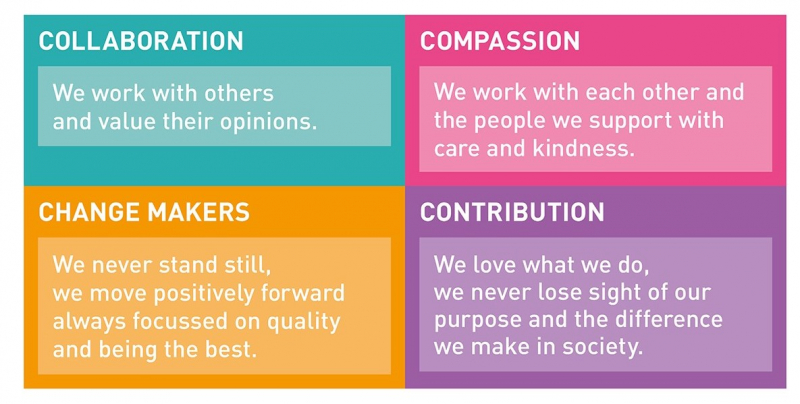 COLLABORATION

We work with others and value their opinions.

COMPASSION

We work with each other and the people we support with care and kindness.

CHANGE MAKERS

We never stand still, we move positively forward always focussed on quality and being the best.

CONTRIBUTION

We love what we do, we never lose sight of our purpose and the difference we make in society.